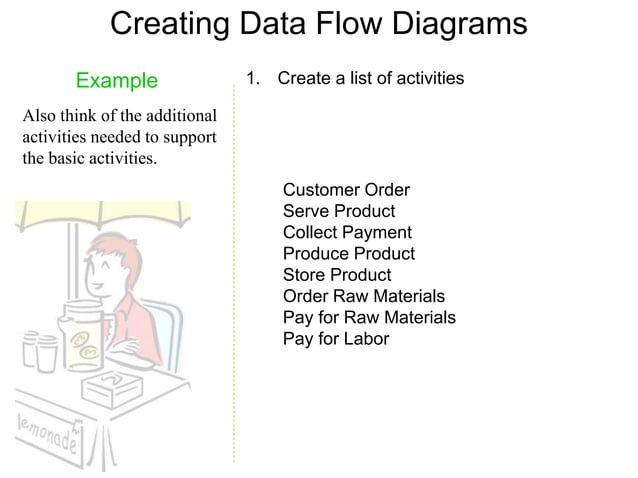 Creating Data Flow Diagrams

Example

Also think of the additional activities needed to support the basic activities.

lemonade

1. Create a list of activities

Customer Order
Serve Product
Collect Payment
Produce Product
Store Product
Order Raw Materials
Pay for Raw Materials
Pay for Labor